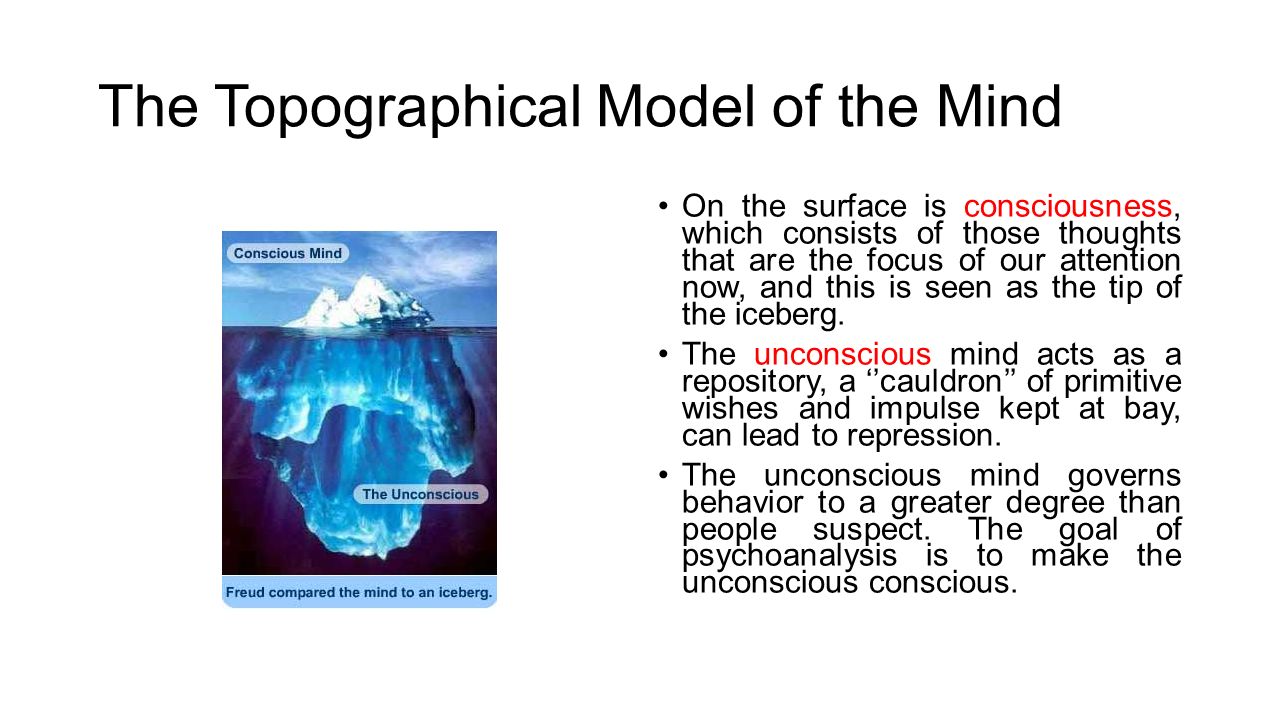 The Topographical Model of the Mind

Conscious Mind

The Unconscious

Freud compared the mind to an iceberg.

• On the surface is consciousness, which consists of those thoughts that are the focus of our attention now, and this is seen as the tip of the iceberg.

• The unconscious mind acts as a repository, a ‘‘cauldron’’ of primitive wishes and impulse kept at bay, can lead to repression.

• The unconscious mind governs behavior to a greater degree than people suspect. The goal of psychoanalysis is to make the unconscious conscious.